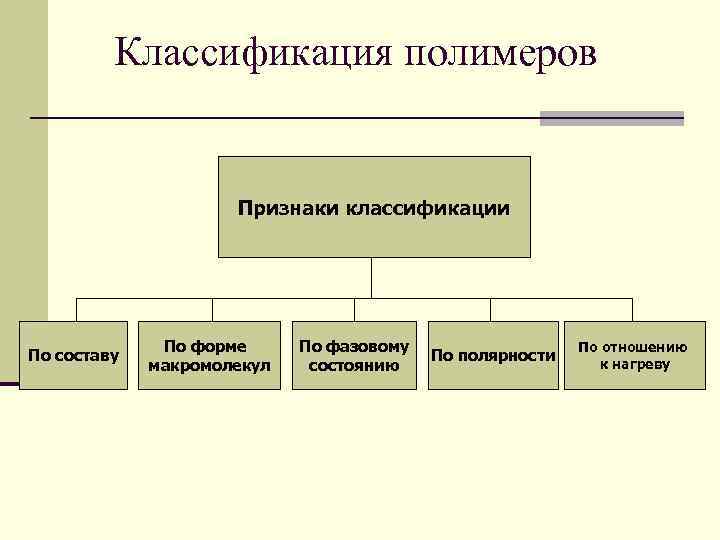 Классификация полимеров

Признаки классификации

По составу

По форме макромолекул

По фазовому состоянию

По полярности

По отношению к нагреву